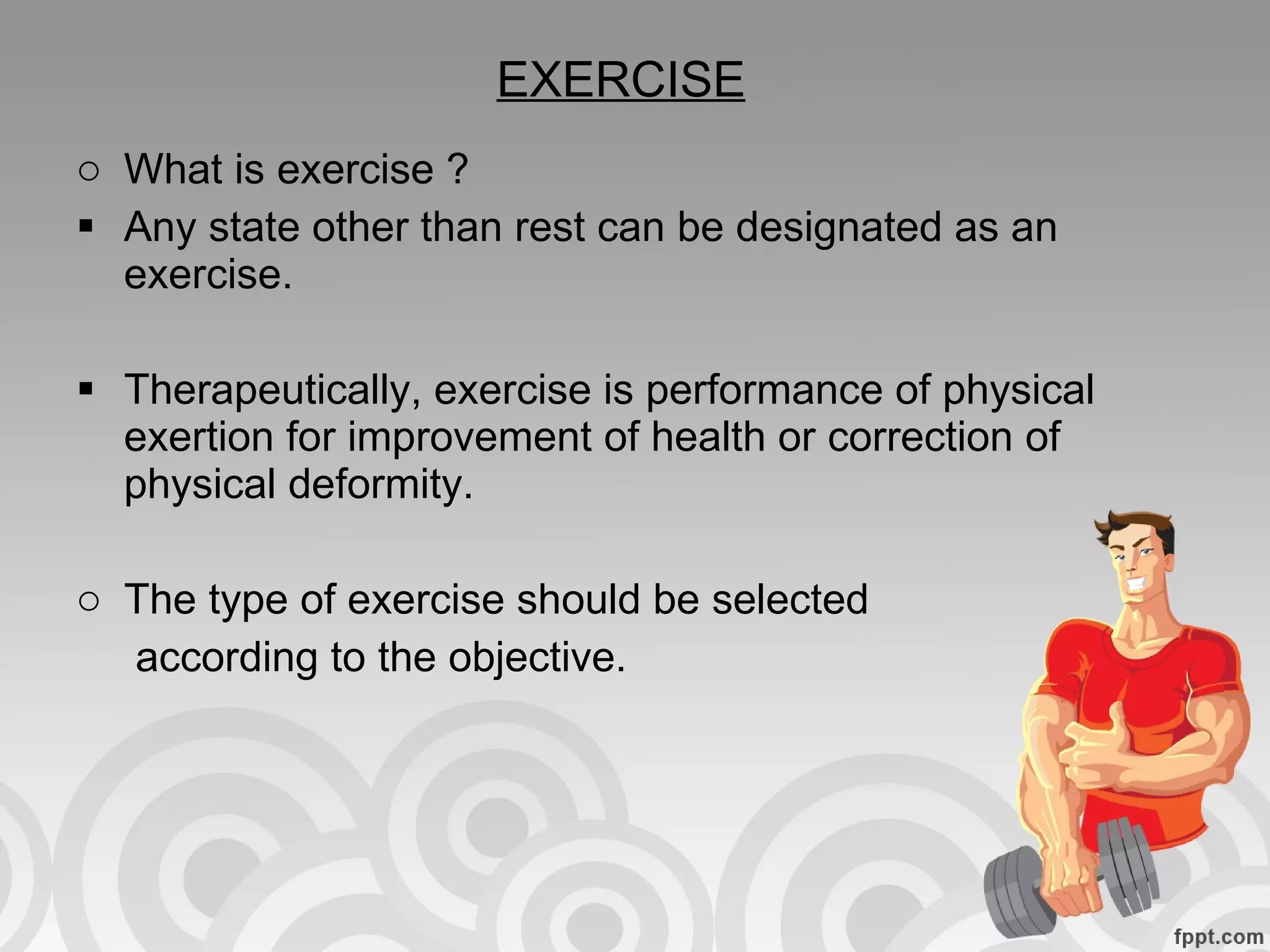 EXERCISE

○ What is exercise ?

▪ Any state other than rest can be designated as an exercise.

▪ Therapeutically, exercise is performance of physical exertion for improvement of health or correction of physical deformity.

○ The type of exercise should be selected according to the objective.

fppt.com